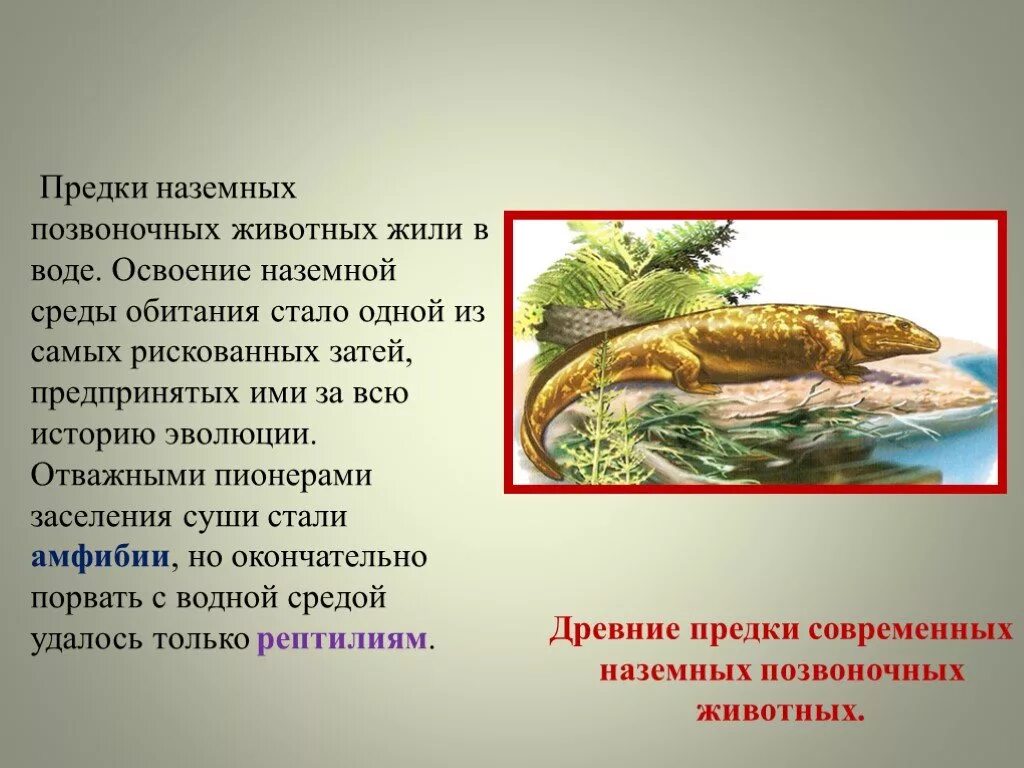 Предки наземных позвоночных животных жили в воде. Освоение наземной среды обитания стало одной из самых рискованных затей, предпринятых ими за всю историю эволюции. Отважными пионерами заселения суши стали амфибии, но окончательно порвать с водной средой удалось только рептилиям.

Древние предки современных наземных позвоночных животных.